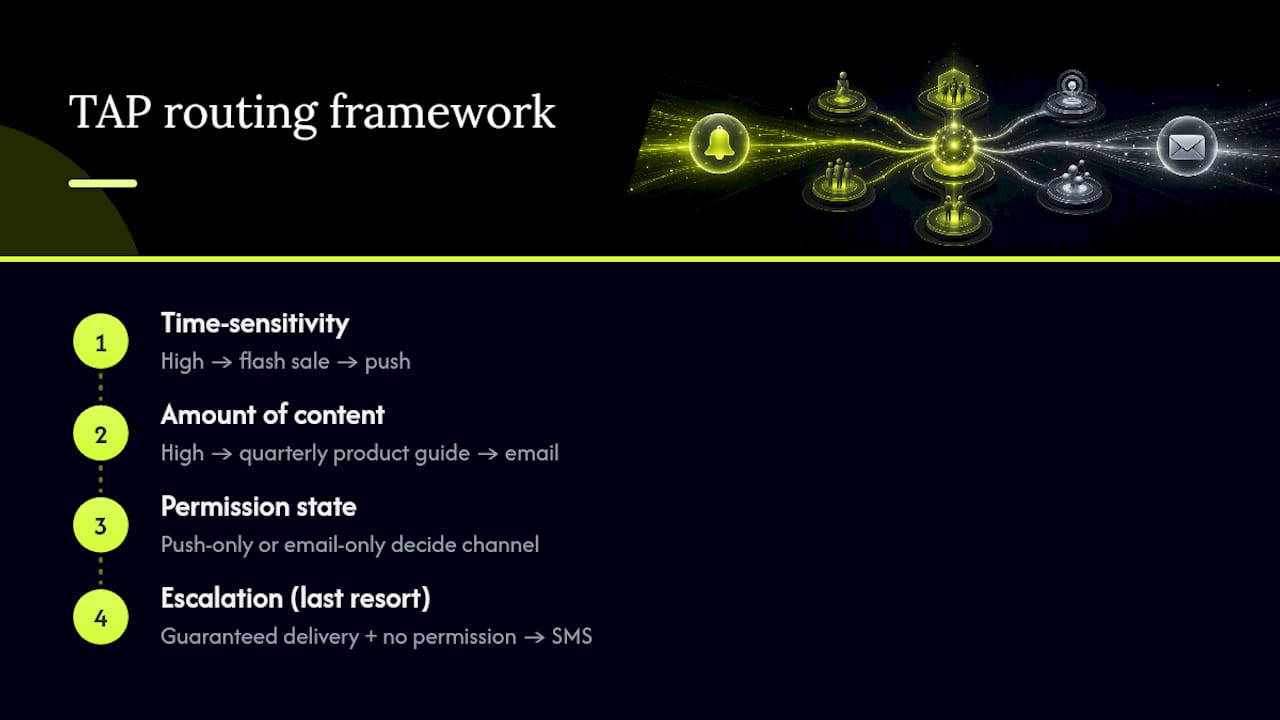 TAP routing framework

1
Time-sensitivity
High → flash sale → push

2
Amount of content
High → quarterly product guide → email

3
Permission state
Push-only or email-only decide channel

4
Escalation (last resort)
Guaranteed delivery + no permission → SMS